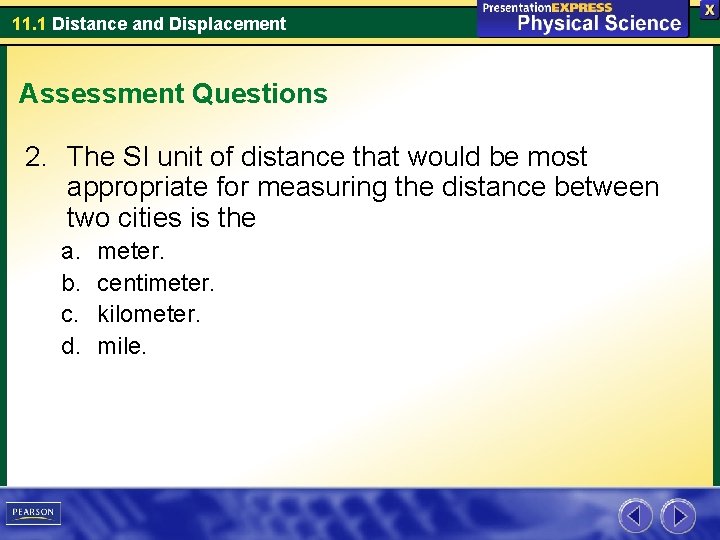 11.1 Distance and Displacement

PresentationEXPRESS
Physical Science

X

Assessment Questions

2. The SI unit of distance that would be most appropriate for measuring the distance between two cities is the

a. meter.
b. centimeter.
c. kilometer.
d. mile.

PEARSON